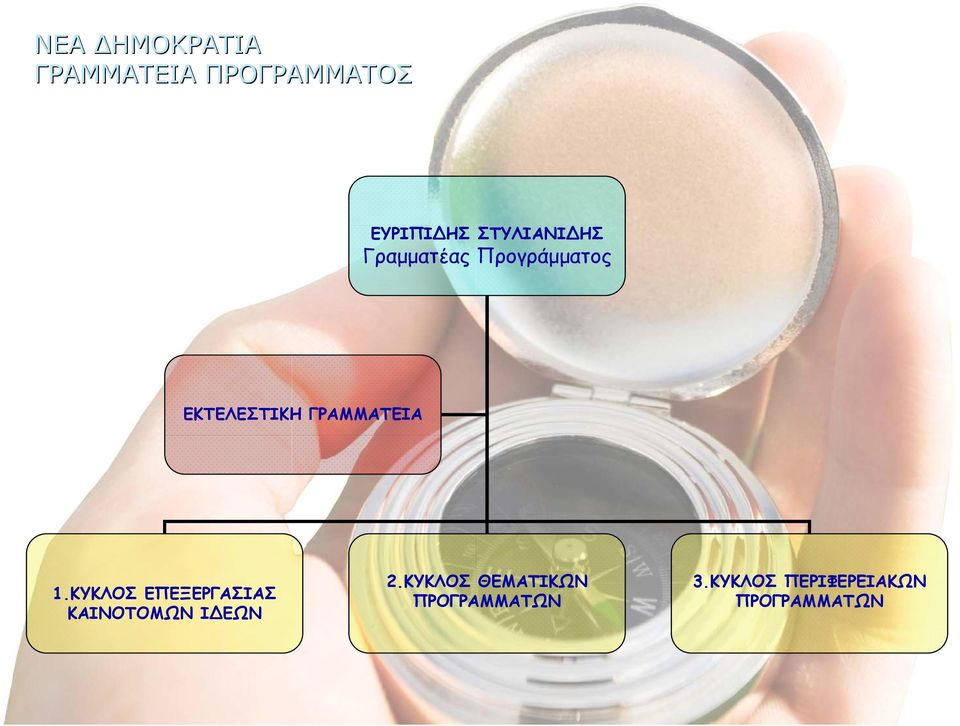 ΝΕΑ ΔΗΜΟΚΡΑΤΙΑ
ΓΡΑΜΜΑΤΕΙΑ ΠΡΟΓΡΑΜΜΑΤΟΣ

ΕΥΡΙΠΙΔΗΣ ΣΤΥΛΙΑΝΙΔΗΣ
Γραμματέας Προγράμματος

ΕΚΤΕΛΕΣΤΙΚΗ ΓΡΑΜΜΑΤΕΙΑ

1.ΚΥΚΛΟΣ ΕΠΕΞΕΡΓΑΣΙΑΣ ΚΑΙΝΟΤΟΜΩΝ ΙΔΕΩΝ

2.ΚΥΚΛΟΣ ΘΕΜΑΤΙΚΩΝ ΠΡΟΓΡΑΜΜΑΤΩΝ

3.ΚΥΚΛΟΣ ΠΕΡΙΦΕΡΕΙΑΚΩΝ ΠΡΟΓΡΑΜΜΑΤΩΝ